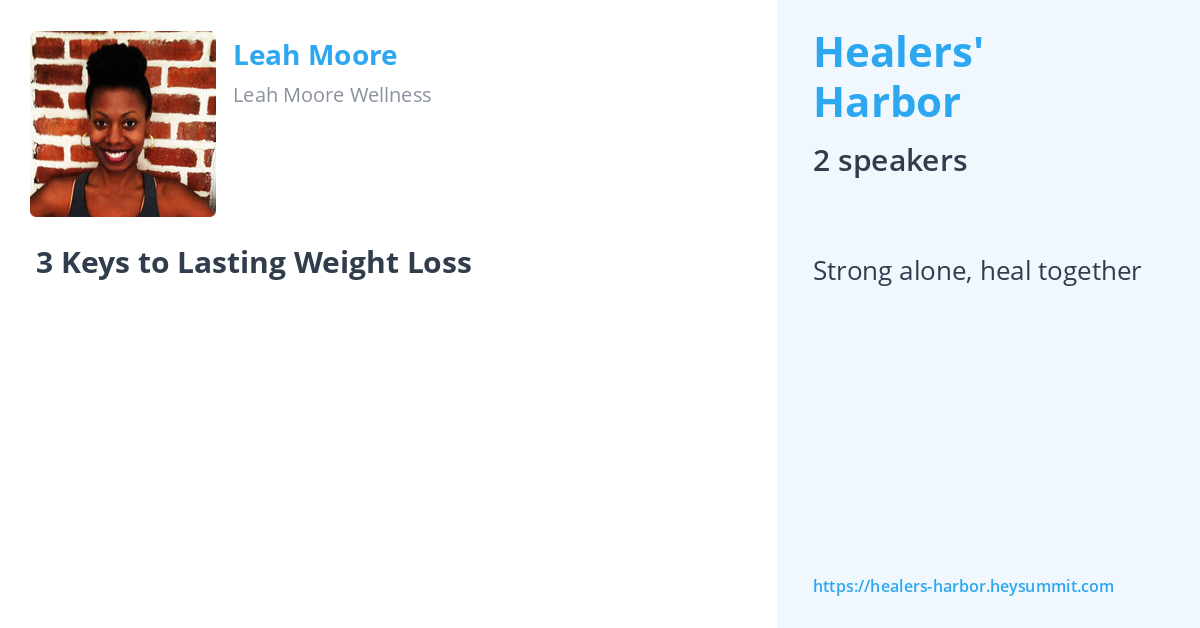 Leah Moore
Leah Moore Wellness

3 Keys to Lasting Weight Loss

Healers' Harbor

2 speakers

Strong alone, heal together

https://healers-harbor.heysummit.com